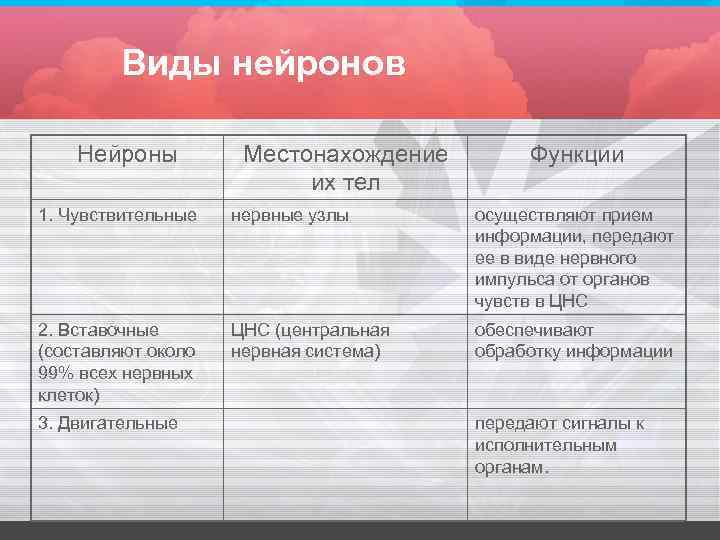 Виды нейронов

| Нейроны | Местонахождение их тел | Функции |
|---|---|---|
| 1. Чувствительные | нервные узлы | осуществляют прием информации, передают ее в виде нервного импульса от органов чувств в ЦНС |
| 2. Вставочные (составляют около 99% всех нервных клеток) | ЦНС (центральная нервная система) | обеспечивают обработку информации |
| 3. Двигательные | | передают сигналы к исполнительным органам. |